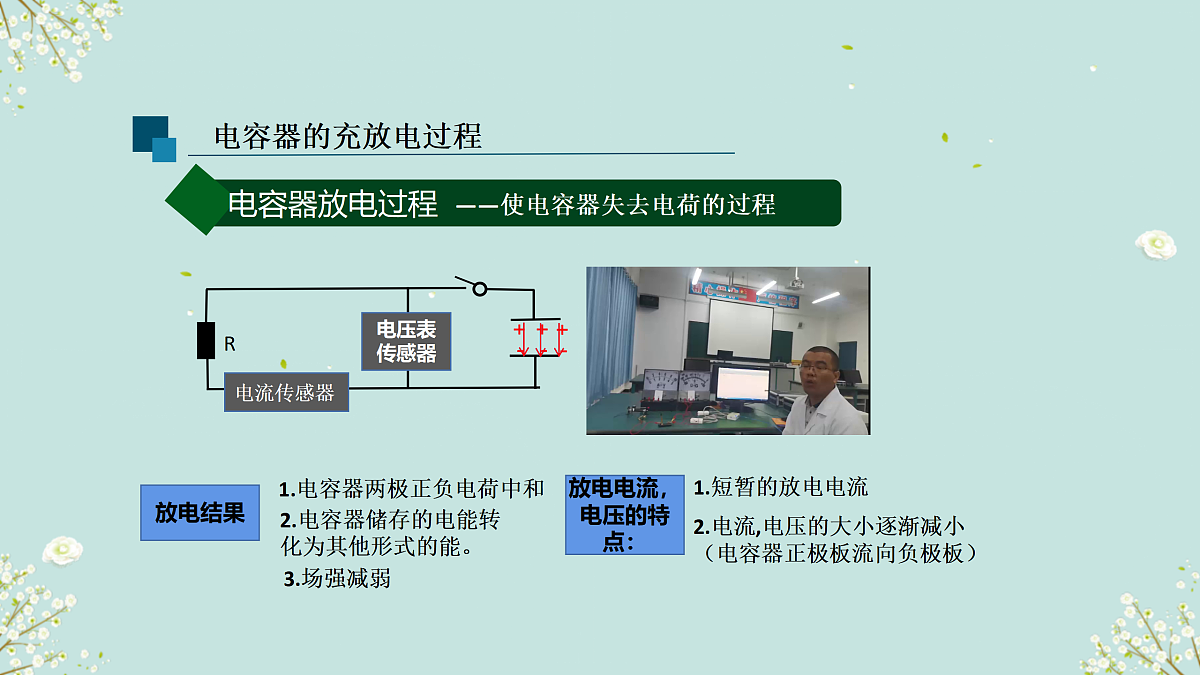 电容器的充放电过程

电容器放电过程 ——使电容器失去电荷的过程

R

电压表传感器

电流传感器

放电结果

1.电容器两极正负电荷中和

2.电容器储存的电能转化为其他形式的能。

3.场强减弱

放电电流，电压的特点：

1.短暂的放电电流

2.电流,电压的大小逐渐减小（电容器正极板流向负极板）